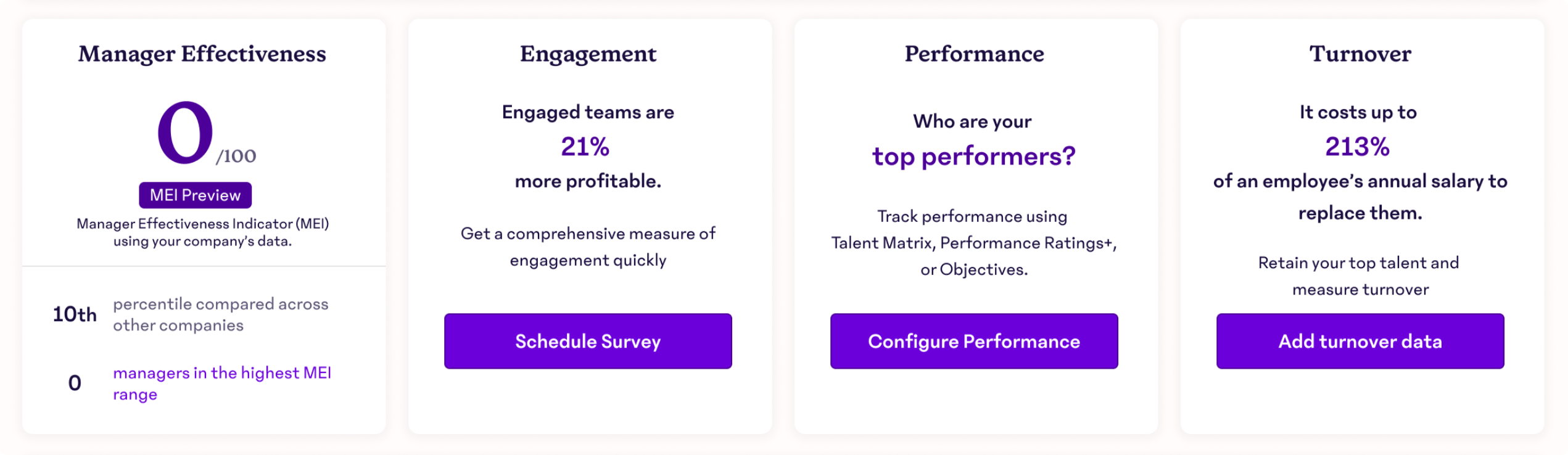 Manager Effectiveness

0 /100

MEI Preview

Manager Effectiveness Indicator (MEI) using your company's data.

10th percentile compared across other companies

0 managers in the highest MEI range

Engagement

Engaged teams are

21%

more profitable.

Get a comprehensive measure of engagement quickly

Schedule Survey

Performance

Who are your

top performers?

Track performance using Talent Matrix, Performance Ratings+, or Objectives.

Configure Performance

Turnover

It costs up to

213%

of an employee's annual salary to replace them.

Retain your top talent and measure turnover

Add turnover data